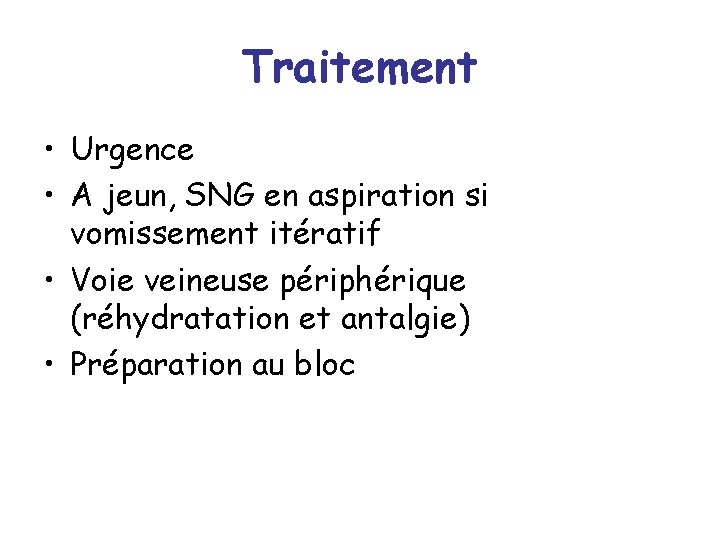 Traitement

• Urgence
• A jeun, SNG en aspiration si vomissement itératif
• Voie veineuse périphérique (réhydratation et antalgie)
• Préparation au bloc